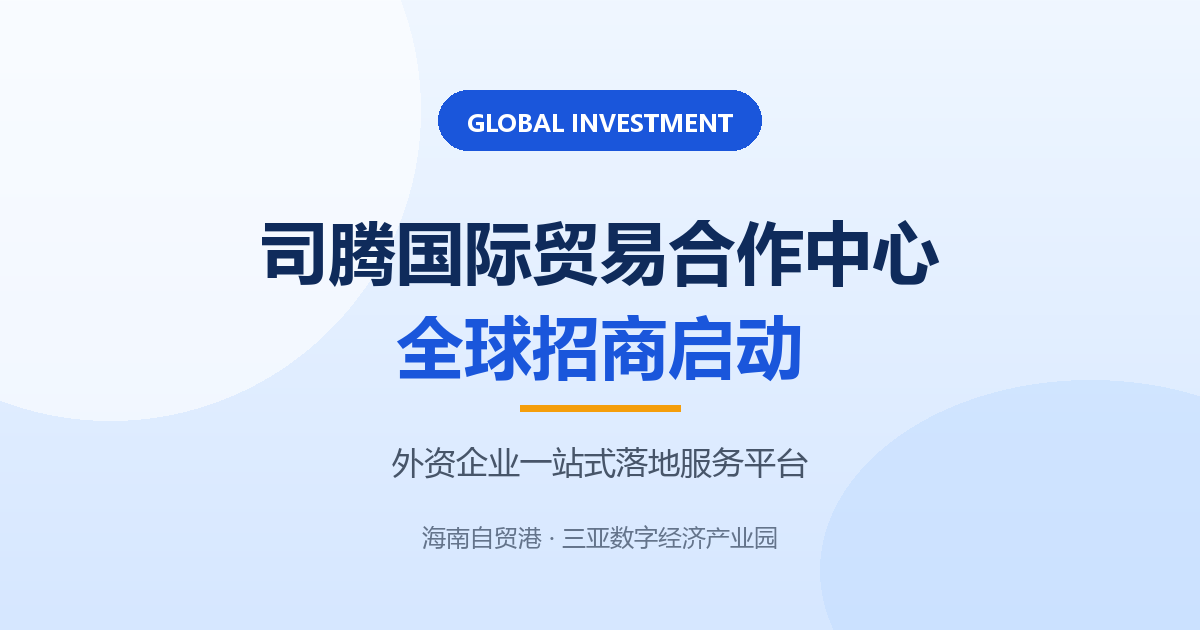 GLOBAL INVESTMENT

司腾国际贸易合作中心
全球招商启动

外资企业一站式落地服务平台

海南自贸港 · 三亚数字经济产业园